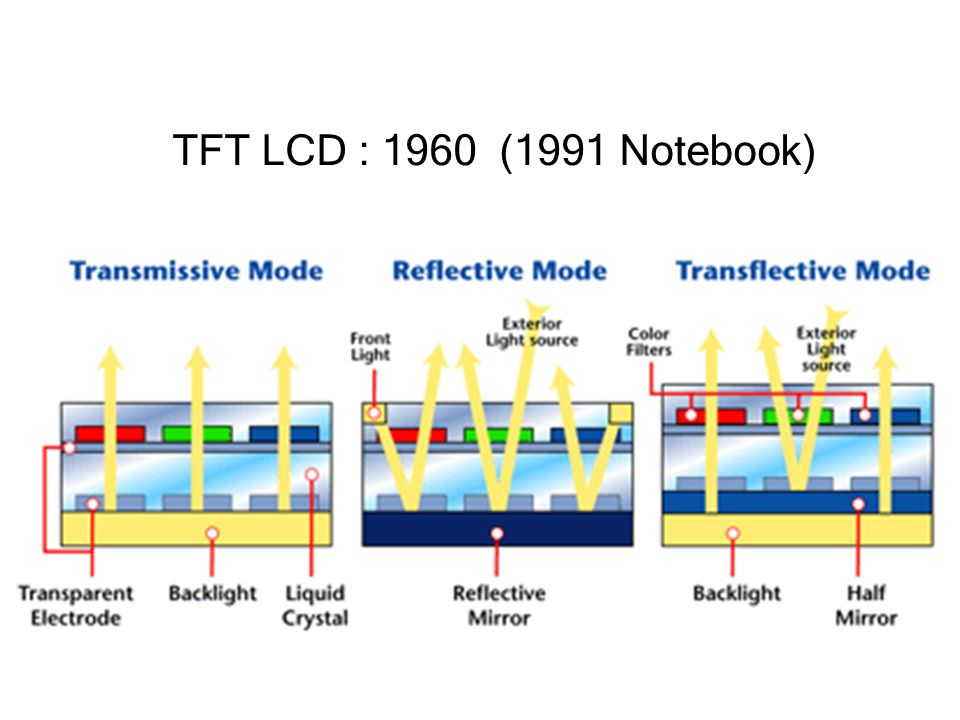 TFT LCD : 1960 (1991 Notebook)

Transmissive Mode

Transparent Electrode

Backlight

Liquid Crystal

Reflective Mode

Front Light

Exterior Light source

Reflective Mirror

Transflective Mode

Color Filters

Exterior Light source

Backlight

Half Mirror